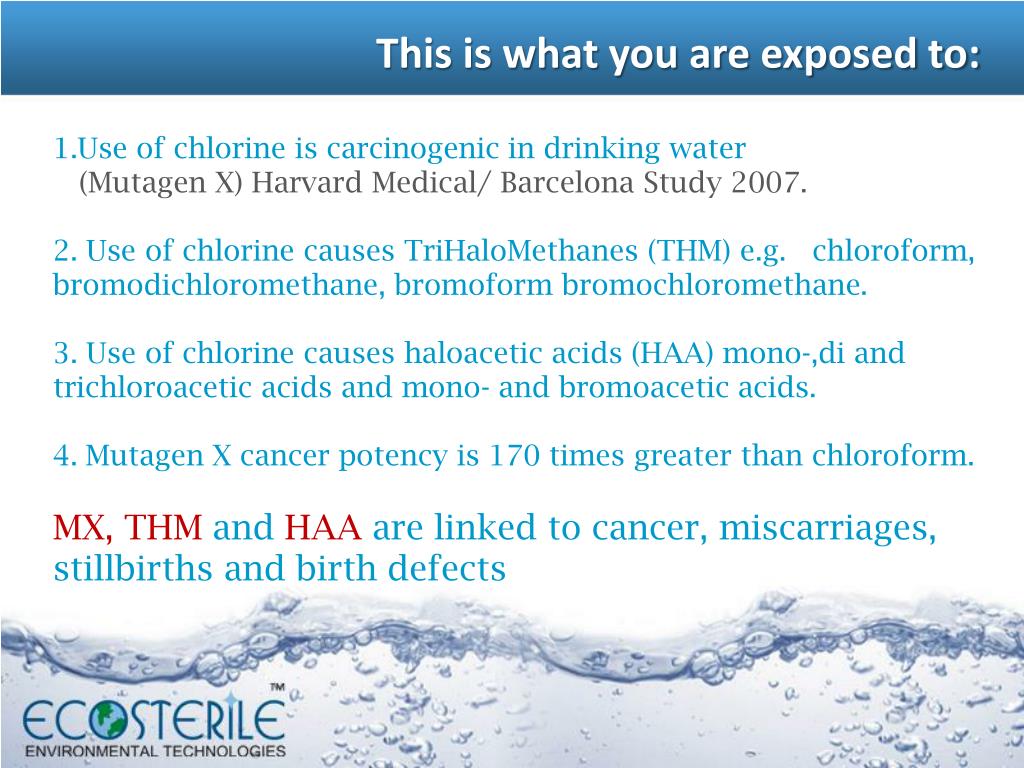 This is what you are exposed to:

1.Use of chlorine is carcinogenic in drinking water
(Mutagen X) Harvard Medical/ Barcelona Study 2007.

2. Use of chlorine causes TriHaloMethanes (THM) e.g. chloroform, bromodichloromethane, bromoform bromochloromethane.

3. Use of chlorine causes haloacetic acids (HAA) mono-,di and trichloroacetic acids and mono- and bromoacetic acids.

4. Mutagen X cancer potency is 170 times greater than chloroform.

MX, THM and HAA are linked to cancer, miscarriages, stillbirths and birth defects

ECOSTERILE™
ENVIRONMENTAL TECHNOLOGIES